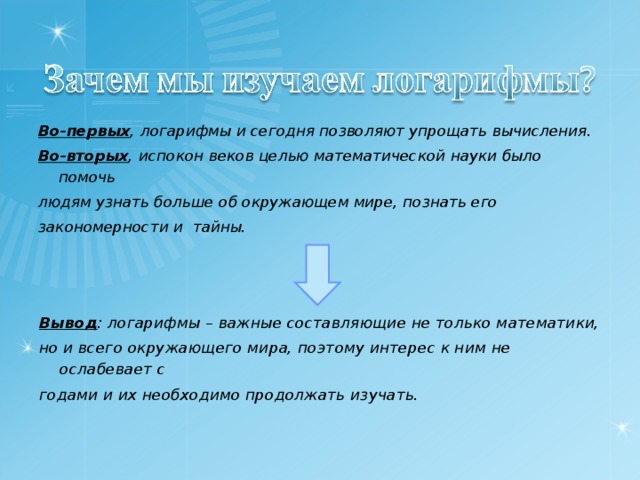 Зачем мы изучаем логарифмы?

Во-первых, логарифмы и сегодня позволяют упрощать вычисления.

Во-вторых, испокон веков целью математической науки было помочь людям узнать больше об окружающем мире, познать его закономерности и тайны.

Вывод: логарифмы – важные составляющие не только математики, но и всего окружающего мира, поэтому интерес к ним не ослабевает с годами и их необходимо продолжать изучать.